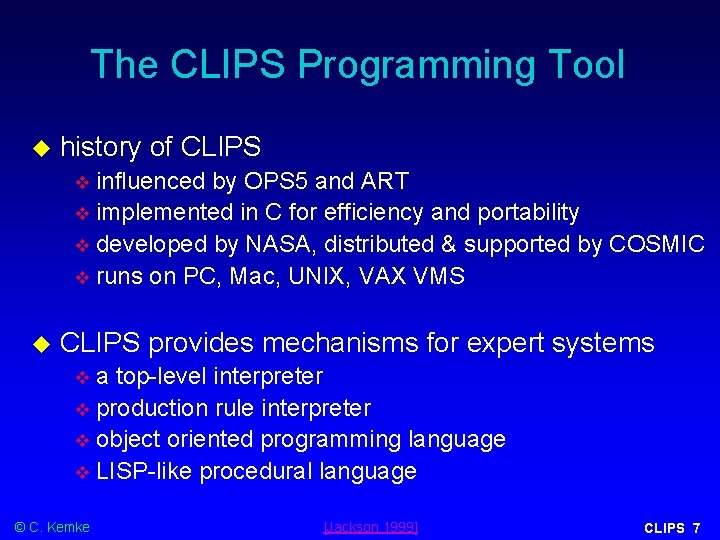 The CLIPS Programming Tool

history of CLIPS
influenced by OPS5 and ART
implemented in C for efficiency and portability
developed by NASA, distributed & supported by COSMIC
runs on PC, Mac, UNIX, VAX VMS

CLIPS provides mechanisms for expert systems
a top-level interpreter
production rule interpreter
object oriented programming language
LISP-like procedural language

© C. Kemke [Jackson 1999] CLIPS 7